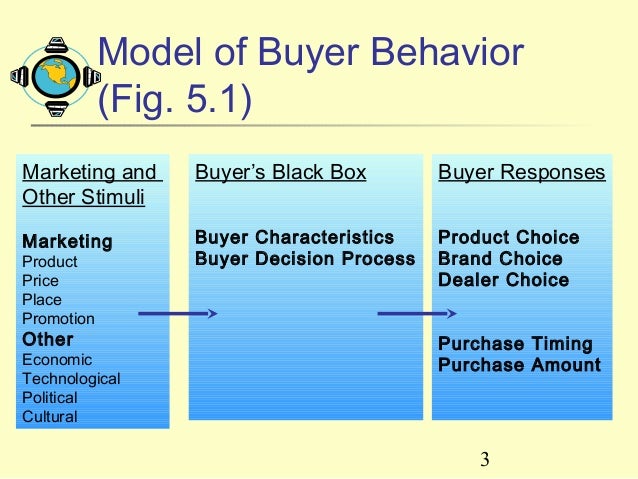 Model of Buyer Behavior (Fig. 5.1)

Marketing and Other Stimuli

Marketing
Product
Price
Place
Promotion
Other
Economic
Technological
Political
Cultural

Buyer's Black Box

Buyer Characteristics
Buyer Decision Process

Buyer Responses

Product Choice
Brand Choice
Dealer Choice

Purchase Timing
Purchase Amount

3